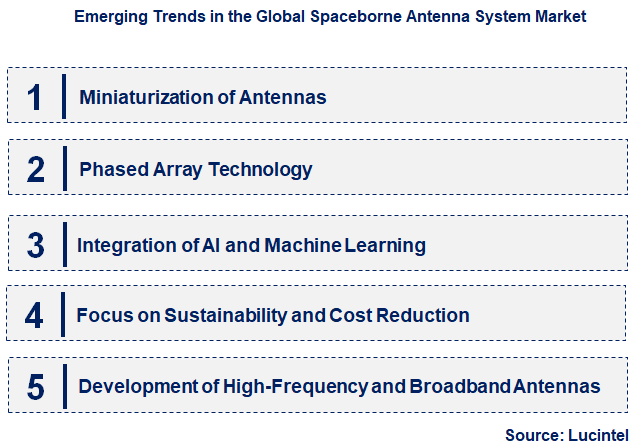 Emerging Trends in the Global Spaceborne Antenna System Market

1 Miniaturization of Antennas

2 Phased Array Technology

3 Integration of AI and Machine Learning

4 Focus on Sustainability and Cost Reduction

5 Development of High-Frequency and Broadband Antennas

Source: Lucintel